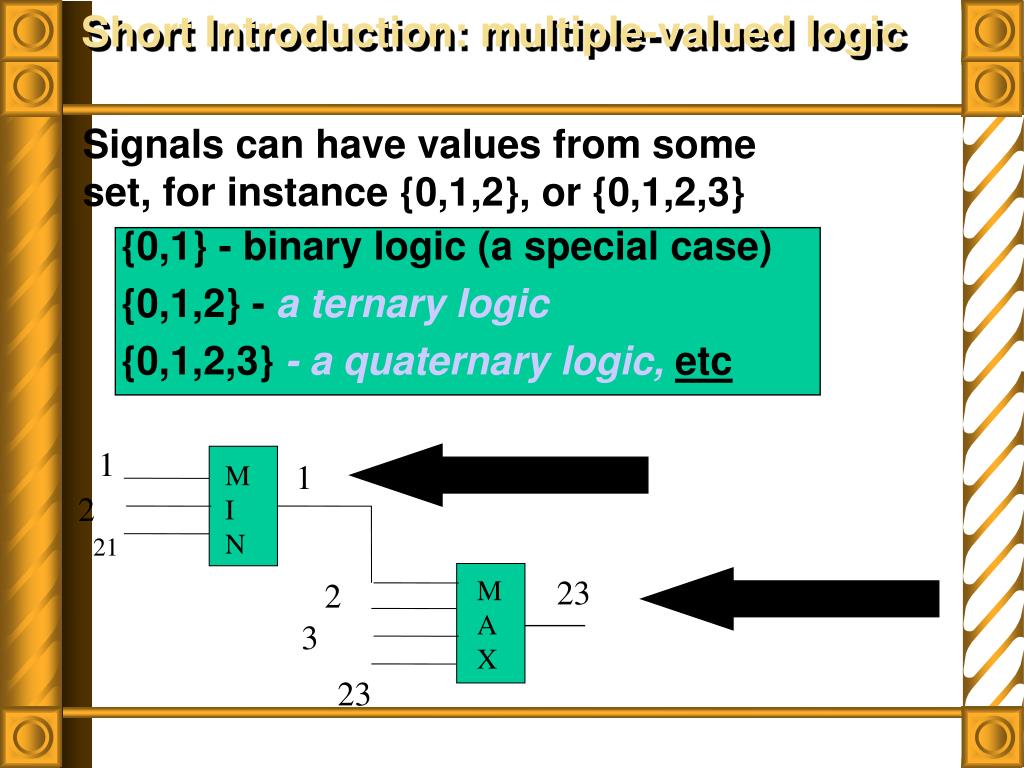 Short Introduction: multiple-valued logic

Signals can have values from some set, for instance {0,1,2}, or {0,1,2,3}

{0,1} - binary logic (a special case)

{0,1,2} - a ternary logic

{0,1,2,3} - a quaternary logic, etc

1
2
21
M
I
N
1
2
3
23
M
A
X
23